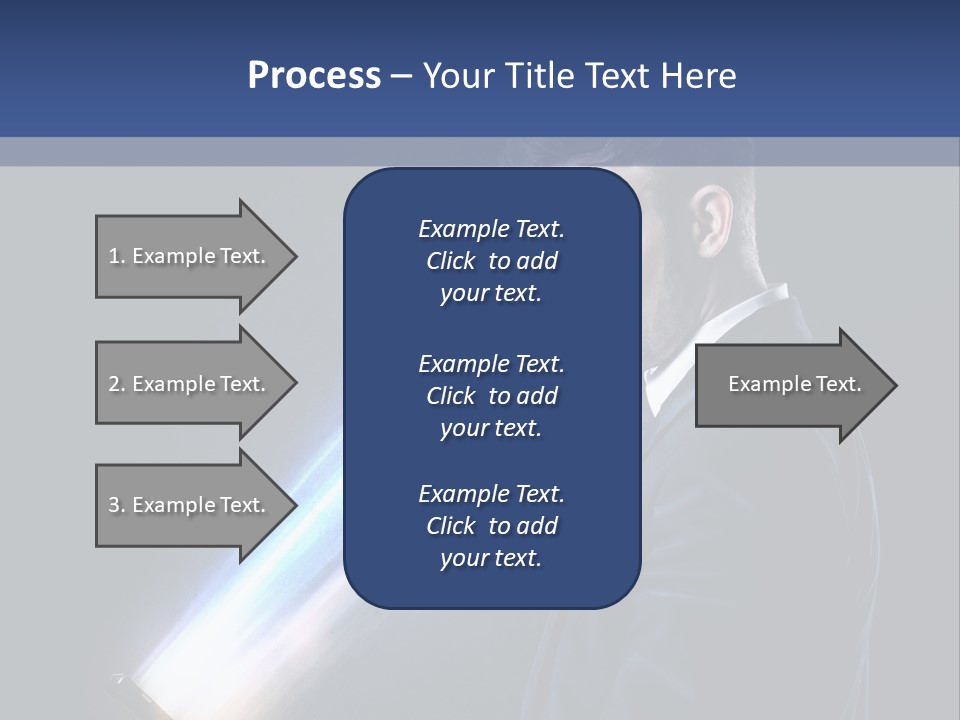 Process – Your Title Text Here

1. Example Text.

2. Example Text.

3. Example Text.

Example Text. Click to add your text.

Example Text. Click to add your text.

Example Text. Click to add your text.

Example Text.